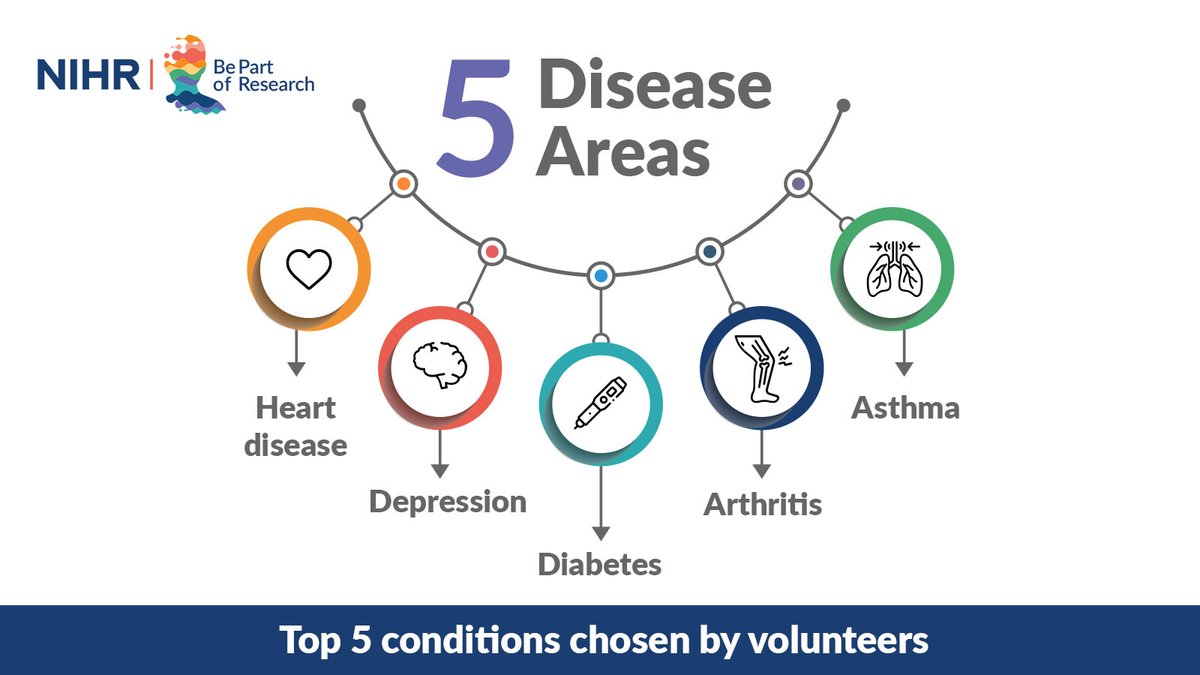 NIHR | Be Part of Research

5 Disease Areas

Heart disease

Depression

Diabetes

Arthritis

Asthma

Top 5 conditions chosen by volunteers